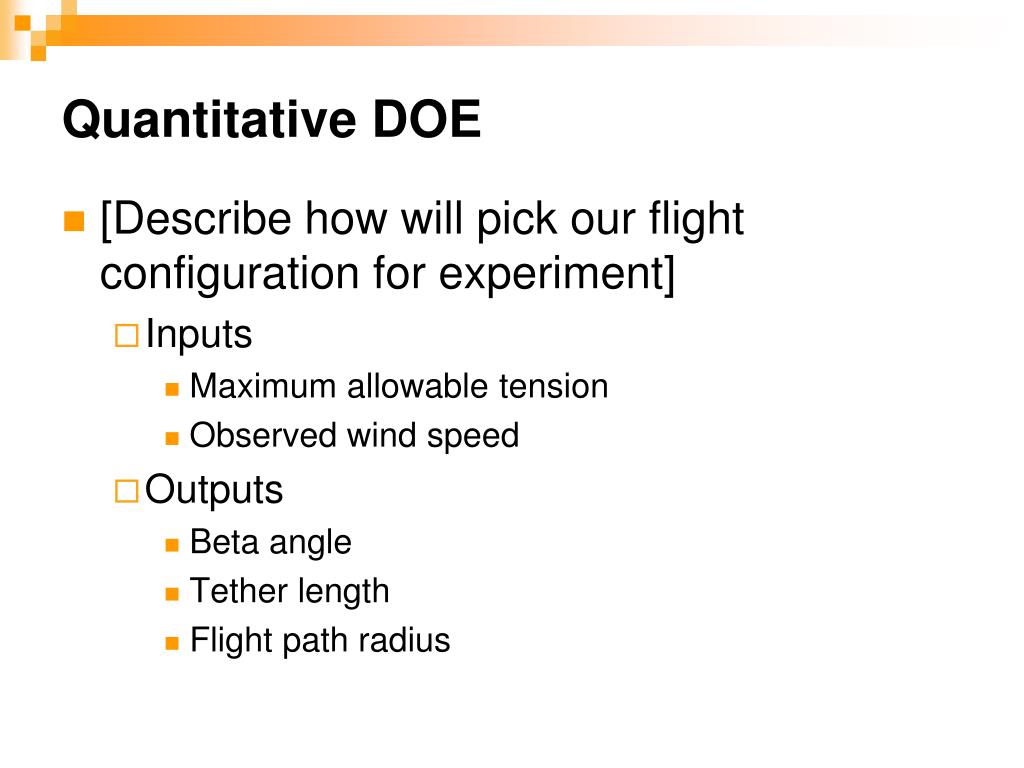 Quantitative DOE

[Describe how will pick our flight configuration for experiment]

Inputs

Maximum allowable tension

Observed wind speed

Outputs

Beta angle

Tether length

Flight path radius